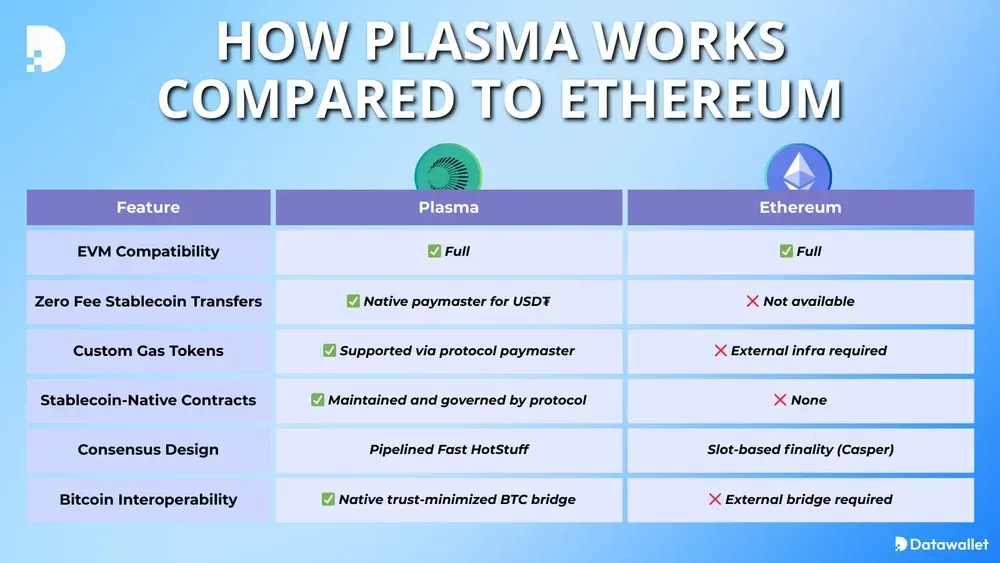 HOW PLASMA WORKS COMPARED TO ETHEREUM

| Feature | Plasma | Ethereum |
|---|---|---|
| EVM Compatibility | ✅ Full | ✅ Full |
| Zero Fee Stablecoin Transfers | ✅ Native paymaster for USD₮ | ❌ Not available |
| Custom Gas Tokens | ✅ Supported via protocol paymaster | ❌ External infra required |
| Stablecoin-Native Contracts | ✅ Maintained and governed by protocol | ❌ None |
| Consensus Design | Pipelined Fast HotStuff | Slot-based finality (Casper) |
| Bitcoin Interoperability | ✅ Native trust-minimized BTC bridge | ❌ External bridge required |

Datawallet